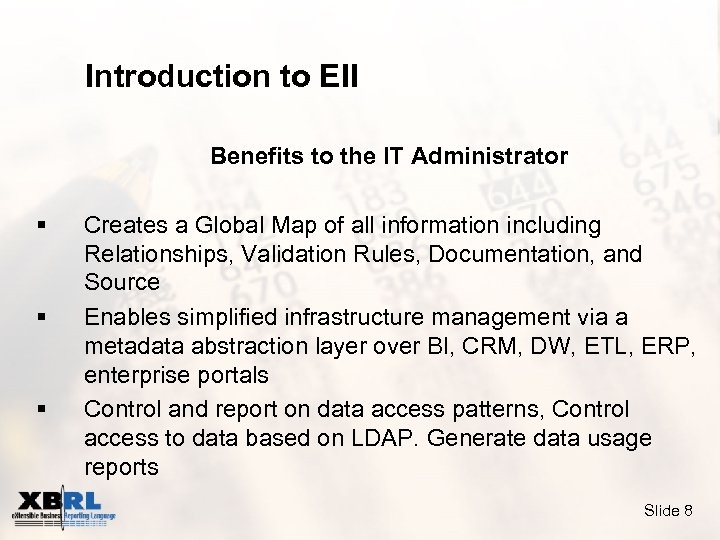 Introduction to EII

Benefits to the IT Administrator

▪ Creates a Global Map of all information including Relationships, Validation Rules, Documentation, and Source

▪ Enables simplified infrastructure management via a metadata abstraction layer over BI, CRM, DW, ETL, ERP, enterprise portals

▪ Control and report on data access patterns, Control access to data based on LDAP. Generate data usage reports

XBRL
eXtensible Business Reporting Language

Slide 8